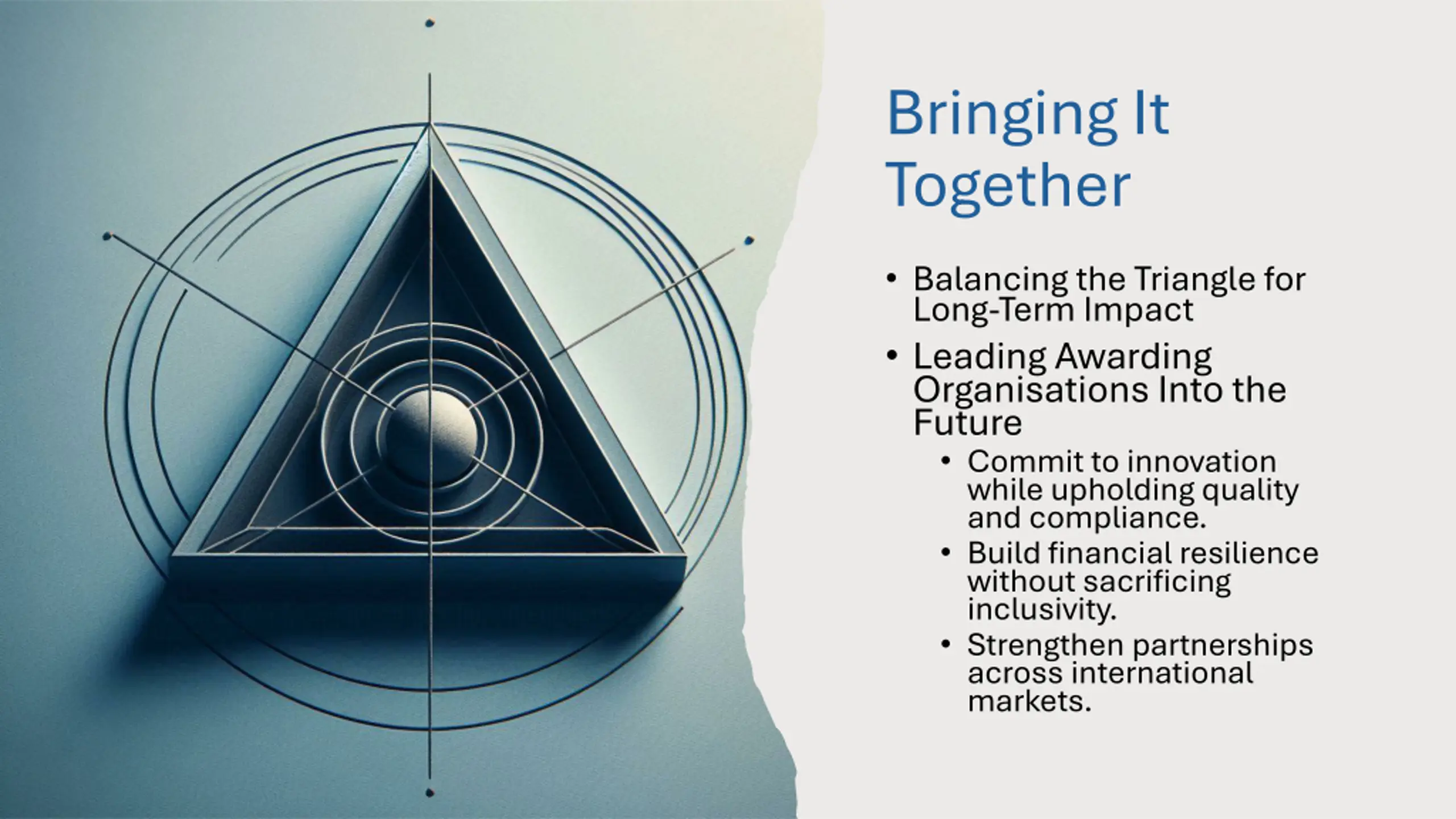 Bringing It Together

• Balancing the Triangle for Long-Term Impact
• Leading Awarding Organisations Into the Future
  • Commit to innovation while upholding quality and compliance.
  • Build financial resilience without sacrificing inclusivity.
  • Strengthen partnerships across international markets.